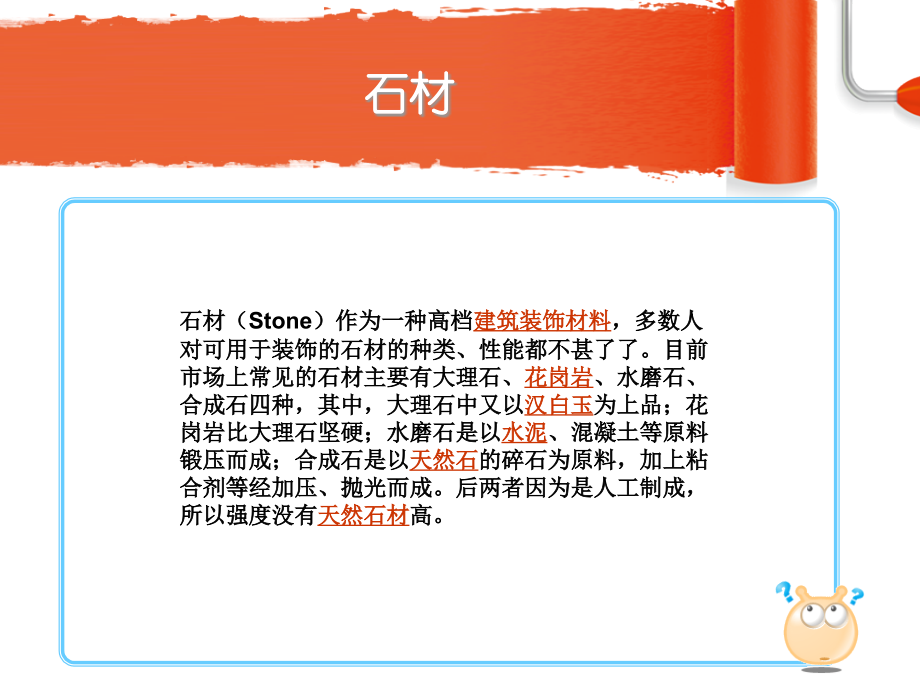 石材

石材（Stone）作为一种高档建筑装饰材料，多数人对可用于装饰的石材的种类、性能都不甚了了。目前市场上常见的石材主要有大理石、花岗岩、水磨石、合成石四种，其中，大理石中又以汉白玉为上品；花岗岩比大理石坚硬；水磨石是以水泥、混凝土等原料锻压而成；合成石是以天然石的碎石为原料，加上粘合剂等经加压、抛光而成。后两者因为是人工制成，所以强度没有天然石材高。